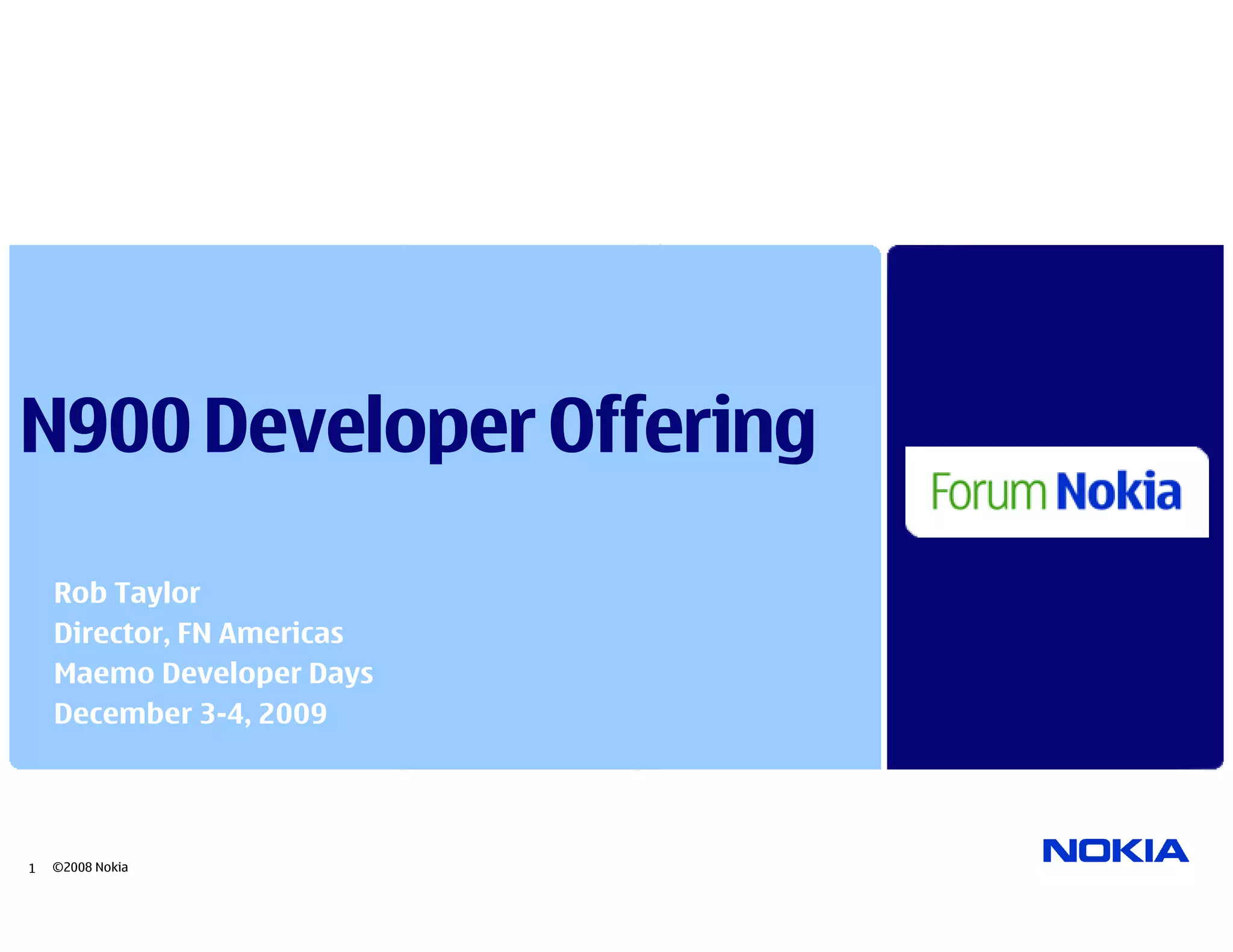 N900 Developer Offering

Forum Nokia

Rob Taylor
Director, FN Americas
Maemo Developer Days
December 3-4, 2009

1 ©2008 Nokia

NOKIA